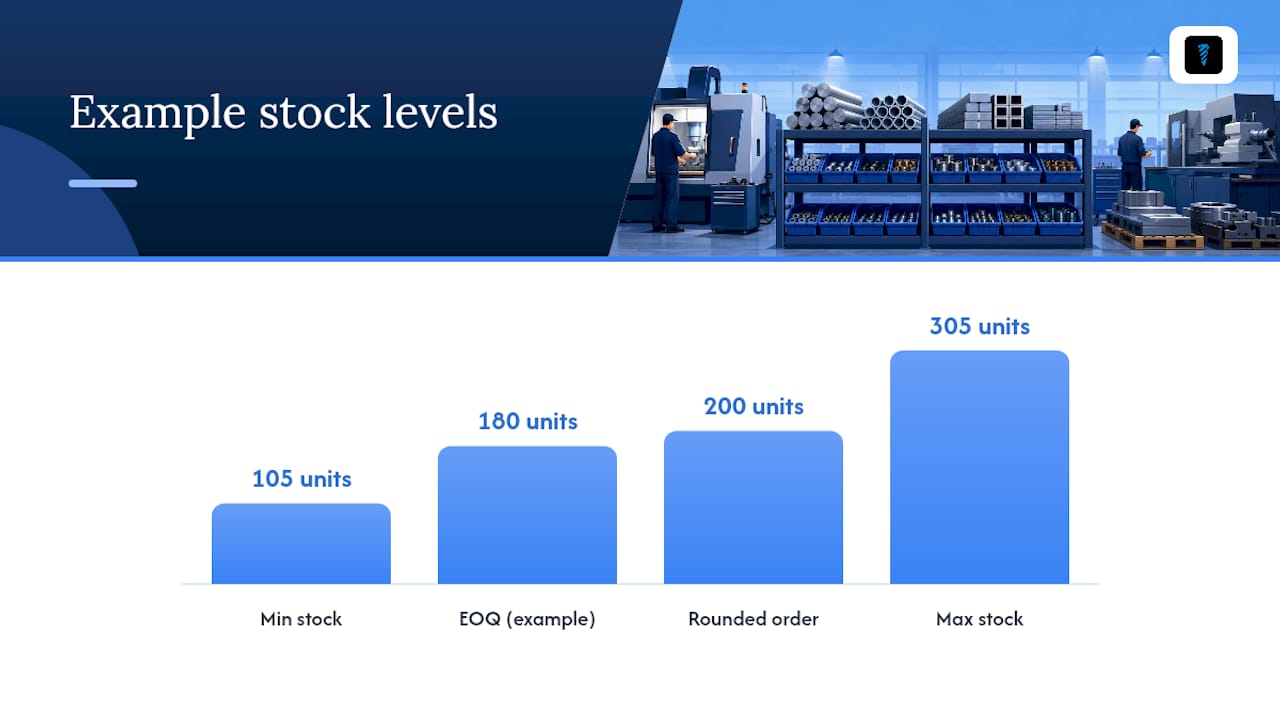 Example stock levels

105 units
180 units
200 units
305 units

Min stock
EOQ (example)
Rounded order
Max stock